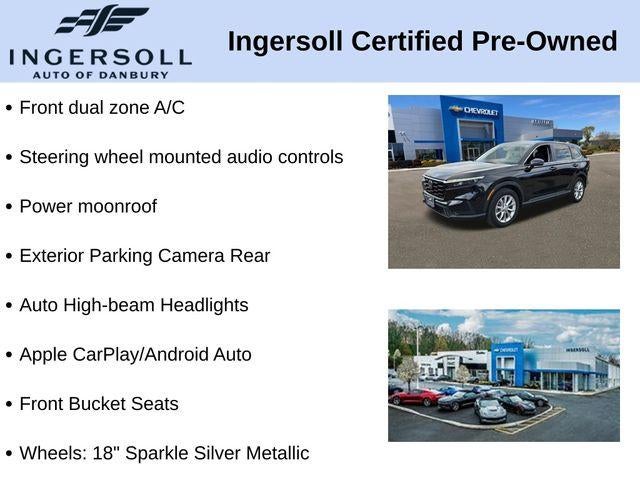 INGERSOLL
AUTO OF DANBURY

Ingersoll Certified Pre-Owned

• Front dual zone A/C

• Steering wheel mounted audio controls

• Power moonroof

• Exterior Parking Camera Rear

• Auto High-beam Headlights

• Apple CarPlay/Android Auto

• Front Bucket Seats

• Wheels: 18" Sparkle Silver Metallic

CHEVROLET

INGERSOLL